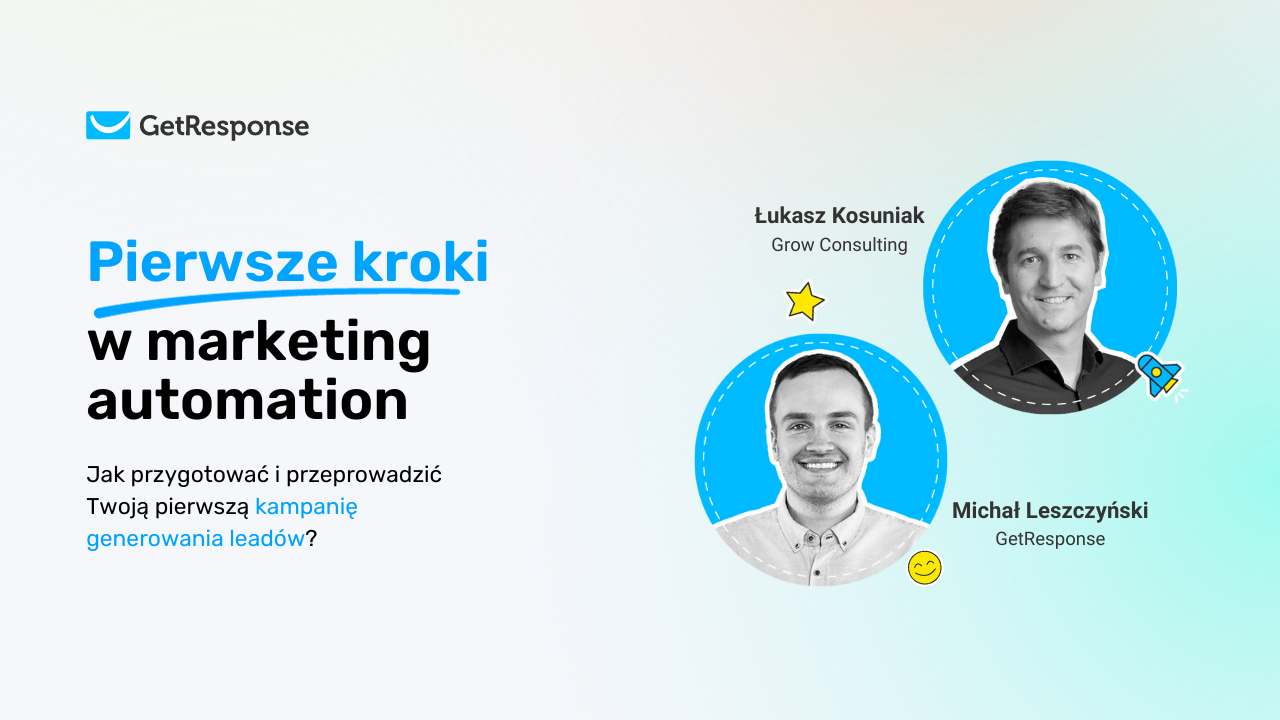 GetResponse

Pierwsze kroki w marketing automation

Jak przygotować i przeprowadzić Twoją pierwszą kampanię generowania leadów?

Łukasz Kosuniak
Grow Consulting

Michał Leszczyński
GetResponse